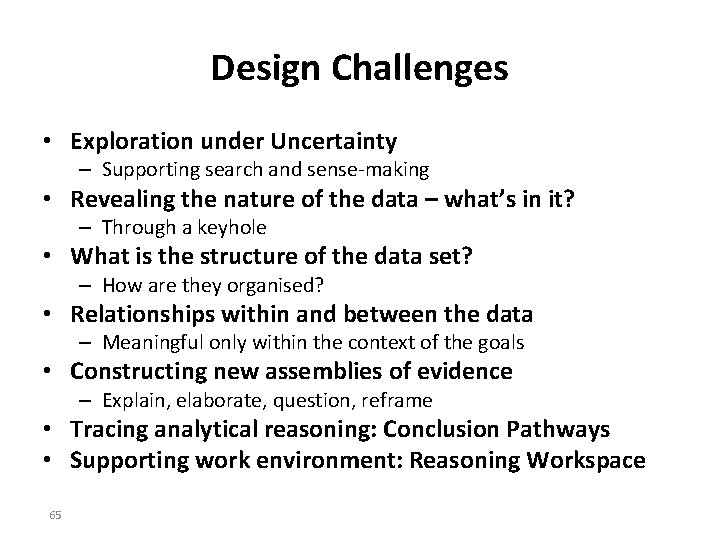 Design Challenges

• Exploration under Uncertainty
  – Supporting search and sense-making
• Revealing the nature of the data – what's in it?
  – Through a keyhole
• What is the structure of the data set?
  – How are they organised?
• Relationships within and between the data
  – Meaningful only within the context of the goals
• Constructing new assemblies of evidence
  – Explain, elaborate, question, reframe
• Tracing analytical reasoning: Conclusion Pathways
• Supporting work environment: Reasoning Workspace

65